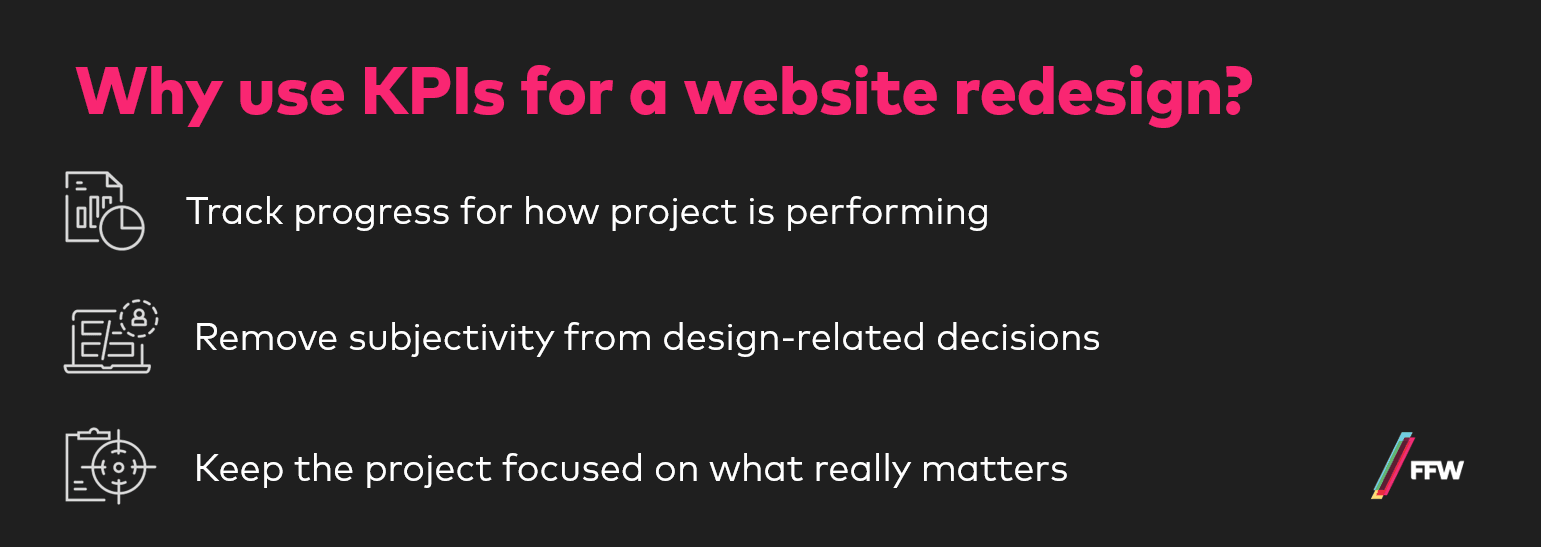 Why use KPIs for a website redesign?

Track progress for how project is performing

Remove subjectivity from design-related decisions

Keep the project focused on what really matters

FFW